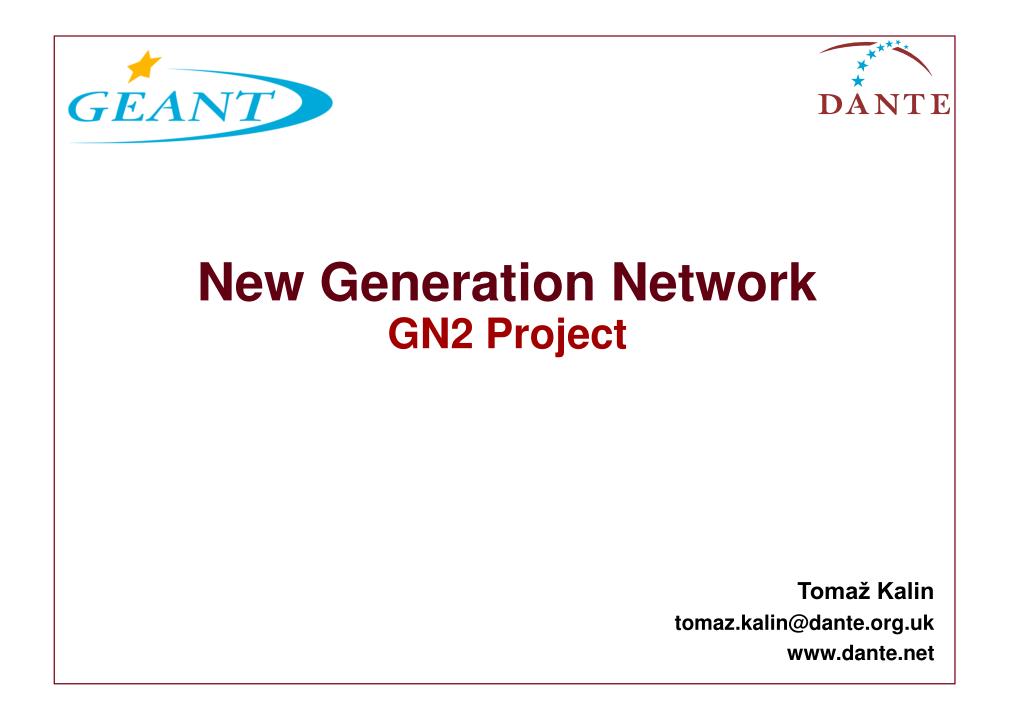 GEANT

DANTE

New Generation Network
GN2 Project

Tomaž Kalin
tomaz.kalin@dante.org.uk
www.dante.net